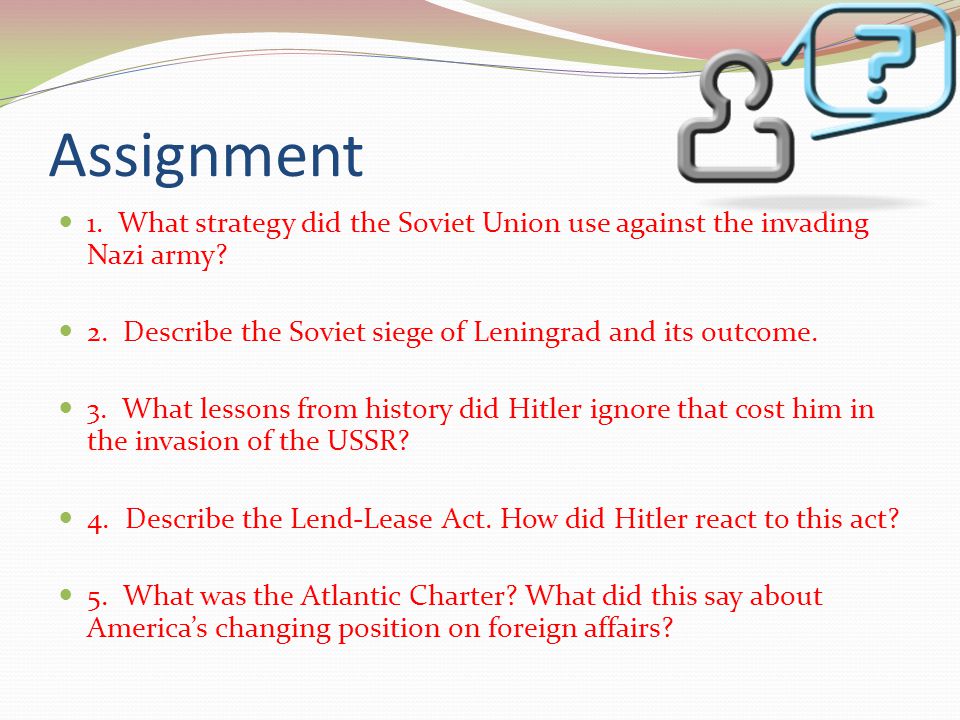 Assignment

1. What strategy did the Soviet Union use against the invading Nazi army?

2. Describe the Soviet siege of Leningrad and its outcome.

3. What lessons from history did Hitler ignore that cost him in the invasion of the USSR?

4. Describe the Lend-Lease Act. How did Hitler react to this act?

5. What was the Atlantic Charter? What did this say about America's changing position on foreign affairs?